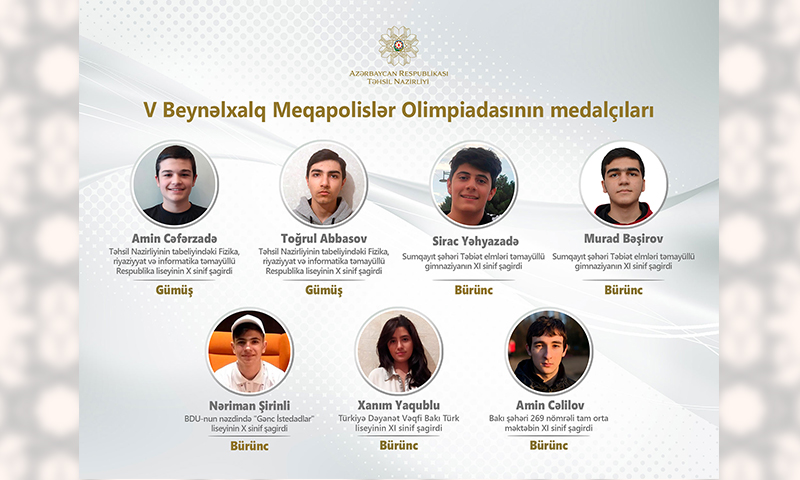 AZƏRBAYCAN RESPUBLİKASI
TƏHSİL NAZİRLİYİ

V Beynəlxalq Meqapolislər Olimpiadasının medalçıları

Amin Cəfərzadə
Təhsil Nazirliyinin tabeliyindəki Fizika, riyaziyyat və informatika təmayüllü Respublika liseyinin X sinif şagirdi
Gümüş

Toğrul Abbasov
Təhsil Nazirliyinin tabeliyindəki Fizika, riyaziyyat və informatika təmayüllü Respublika liseyinin X sinif şagirdi
Gümüş

Sirac Yəhyazadə
Sumqayıt şəhəri Təbiət elmləri təmayüllü gimnaziyanın XI sinif şagirdi
Bürünc

Murad Bəşirov
Sumqayıt şəhəri Təbiət elmləri təmayüllü gimnaziyanın XI sinif şagirdi
Bürünc

Nəriman Şirinli
BDU-nun nəzdində "Gənc İstedadlar" liseyinin X sinif şagirdi
Bürünc

Xanım Yaqublu
Türkiyə Dəyanət Vəqfi Bakı Türk liseyinin XI sinif şagirdi
Bürünc

Amin Cəlilov
Bakı şəhəri 269 nömrəli tam orta məktəbin XI sinif şagirdi
Bürünc